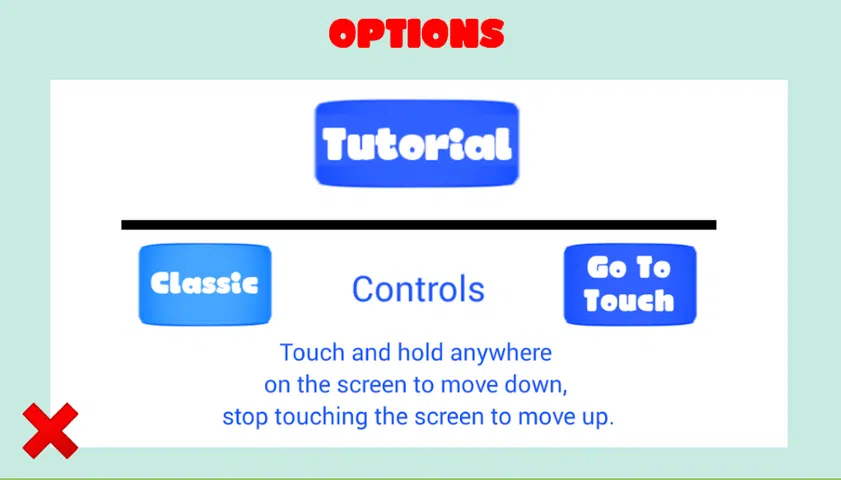 OPTIONS

Tutorial

Classic

Controls

Go To Touch

Touch and hold anywhere on the screen to move down, stop touching the screen to move up.